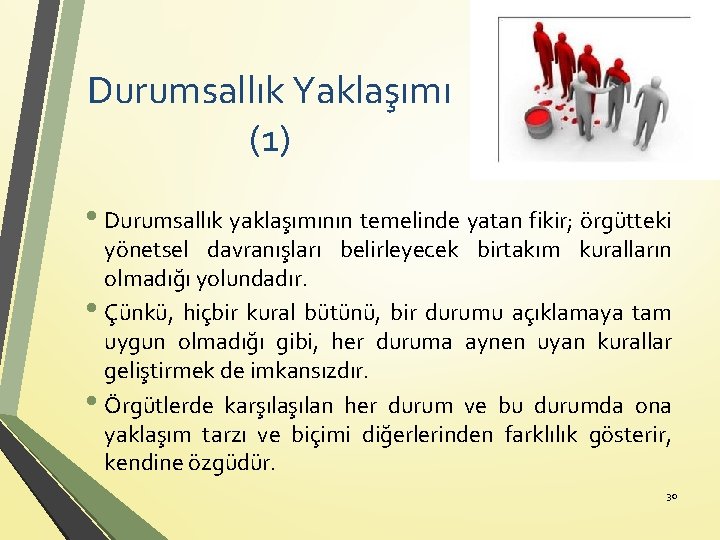 Durumsallık Yaklaşımı (1)

• Durumsallık yaklaşımının temelinde yatan fikir; örgütteki yönetsel davranışları belirleyecek birtakım kuralların olmadığı yolundadır.

• Çünkü, hiçbir kural bütünü, bir durumu açıklamaya tam uygun olmadığı gibi, her duruma aynen uyan kurallar geliştirmek de imkansızdır.

• Örgütlerde karşılaşılan her durum ve bu durumda ona yaklaşım tarzı ve biçimi diğerlerinden farklılık gösterir, kendine özgüdür.

30